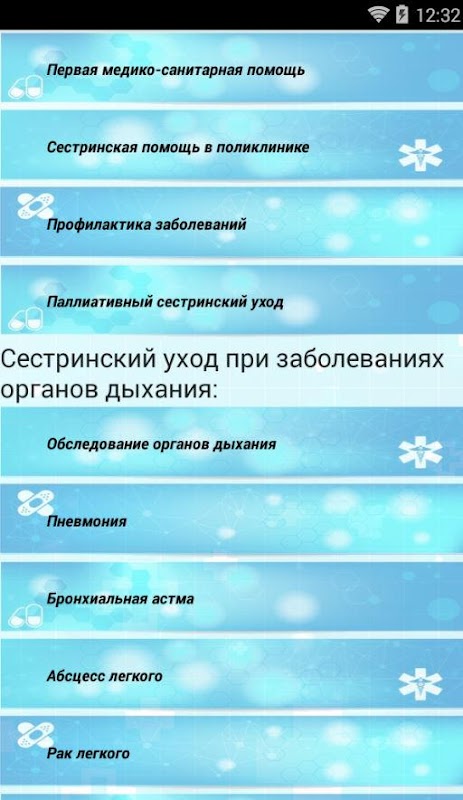 12:32

Первая медико-санитарная помощь

Сестринская помощь в поликлинике

Профилактика заболеваний

Паллиативный сестринский уход

Сестринский уход при заболеваниях органов дыхания:

Обследование органов дыхания

Пневмония

Бронхиальная астма

Абсцесс легкого

Рак легкого